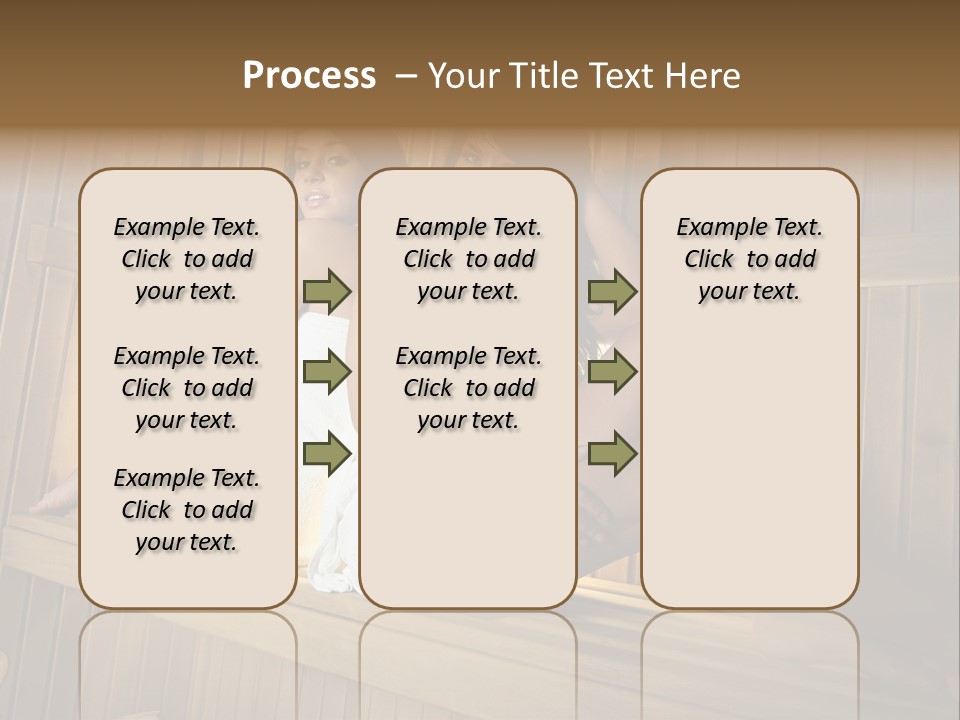 Process – Your Title Text Here

Example Text. Click to add your text.

Example Text. Click to add your text.

Example Text. Click to add your text.

Example Text. Click to add your text.

Example Text. Click to add your text.

Example Text. Click to add your text.